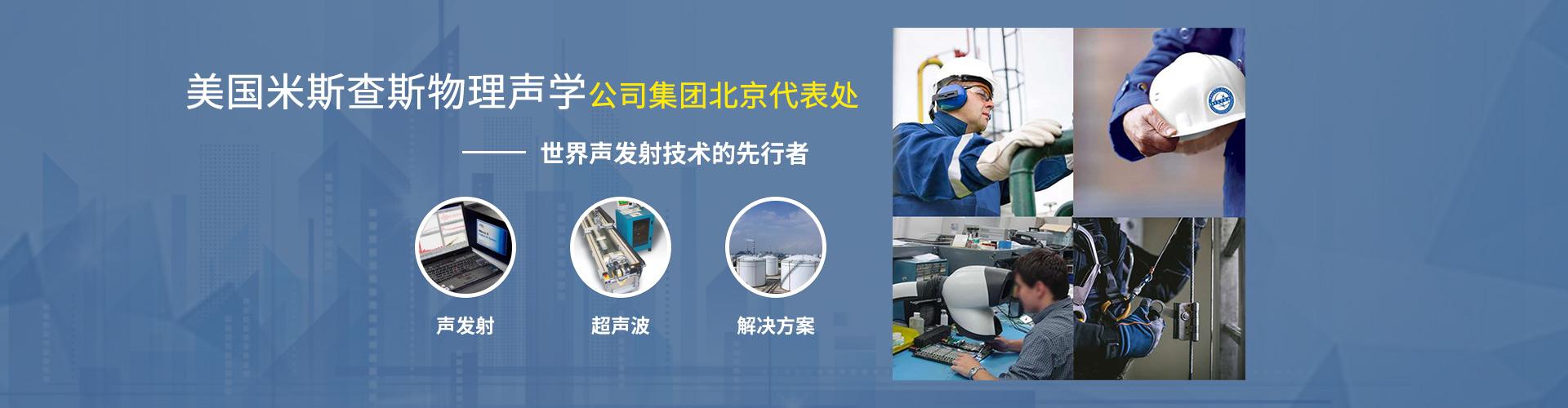 美国米斯查斯物理声学公司集团北京代表处

—— 世界声发射技术的先行者

声发射

超声波

解决方案